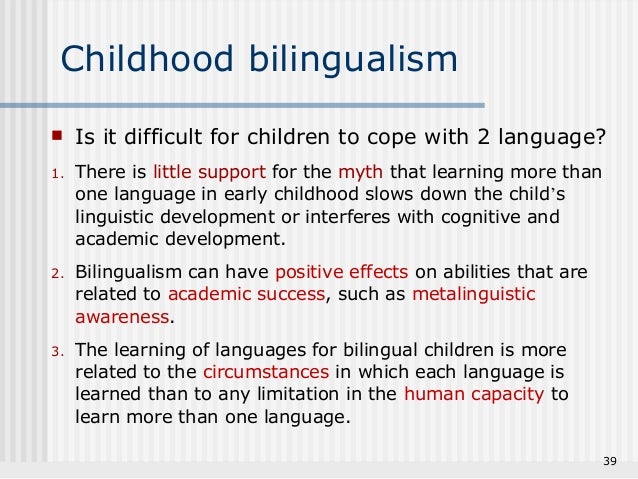 Childhood bilingualism

Is it difficult for children to cope with 2 language?

1. There is little support for the myth that learning more than one language in early childhood slows down the child's linguistic development or interferes with cognitive and academic development.

2. Bilingualism can have positive effects on abilities that are related to academic success, such as metalinguistic awareness.

3. The learning of languages for bilingual children is more related to the circumstances in which each language is learned than to any limitation in the human capacity to learn more than one language.

39